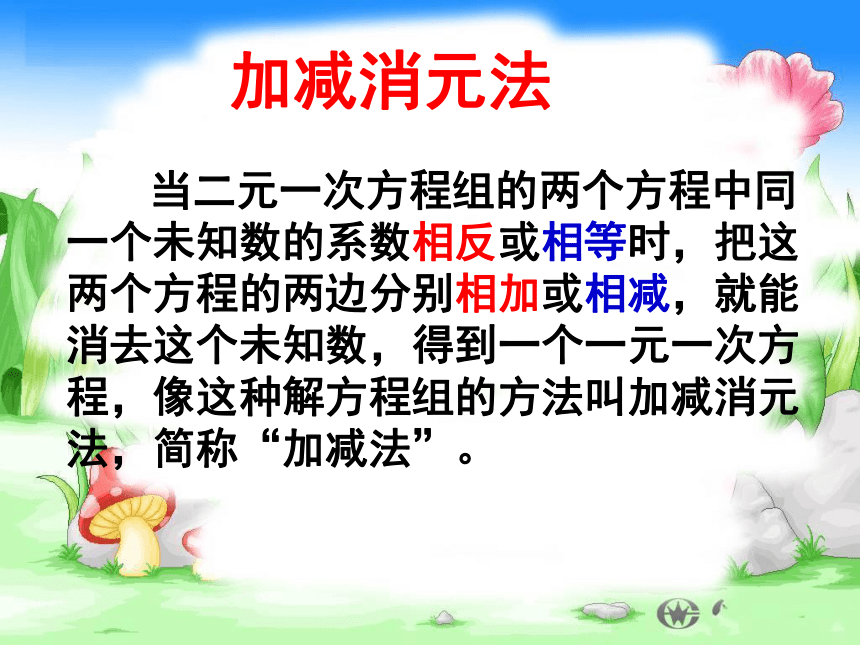 加减消元法

当二元一次方程组的两个方程中同一个未知数的系数相反或相等时，把这两个方程的两边分别相加或相减，就能消去这个未知数，得到一个一元一次方程，像这种解方程组的方法叫加减消元法，简称“加减法”。